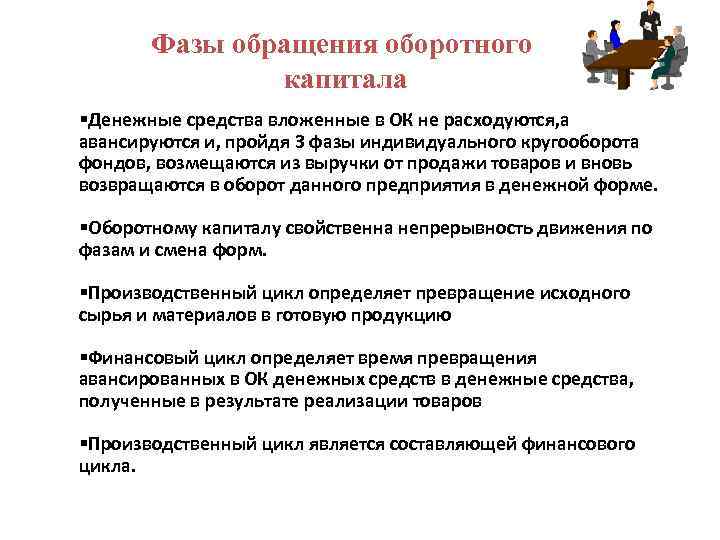 Фазы обращения оборотного капитала

▪Денежные средства вложенные в ОК не расходуются,а авансируются и, пройдя 3 фазы индивидуального кругооборота фондов, возмещаются из выручки от продажи товаров и вновь возвращаются в оборот данного предприятия в денежной форме.

▪Оборотному капиталу свойственна непрерывность движения по фазам и смена форм.

▪Производственный цикл определяет превращение исходного сырья и материалов в готовую продукцию

▪Финансовый цикл определяет время превращения авансированных в ОК денежных средств в денежные средства, полученные в результате реализации товаров

▪Производственный цикл является составляющей финансового цикла.